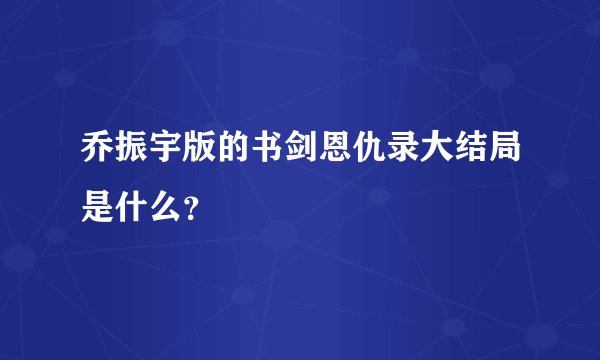 乔振宇版的书剑恩仇录大结局是什么？